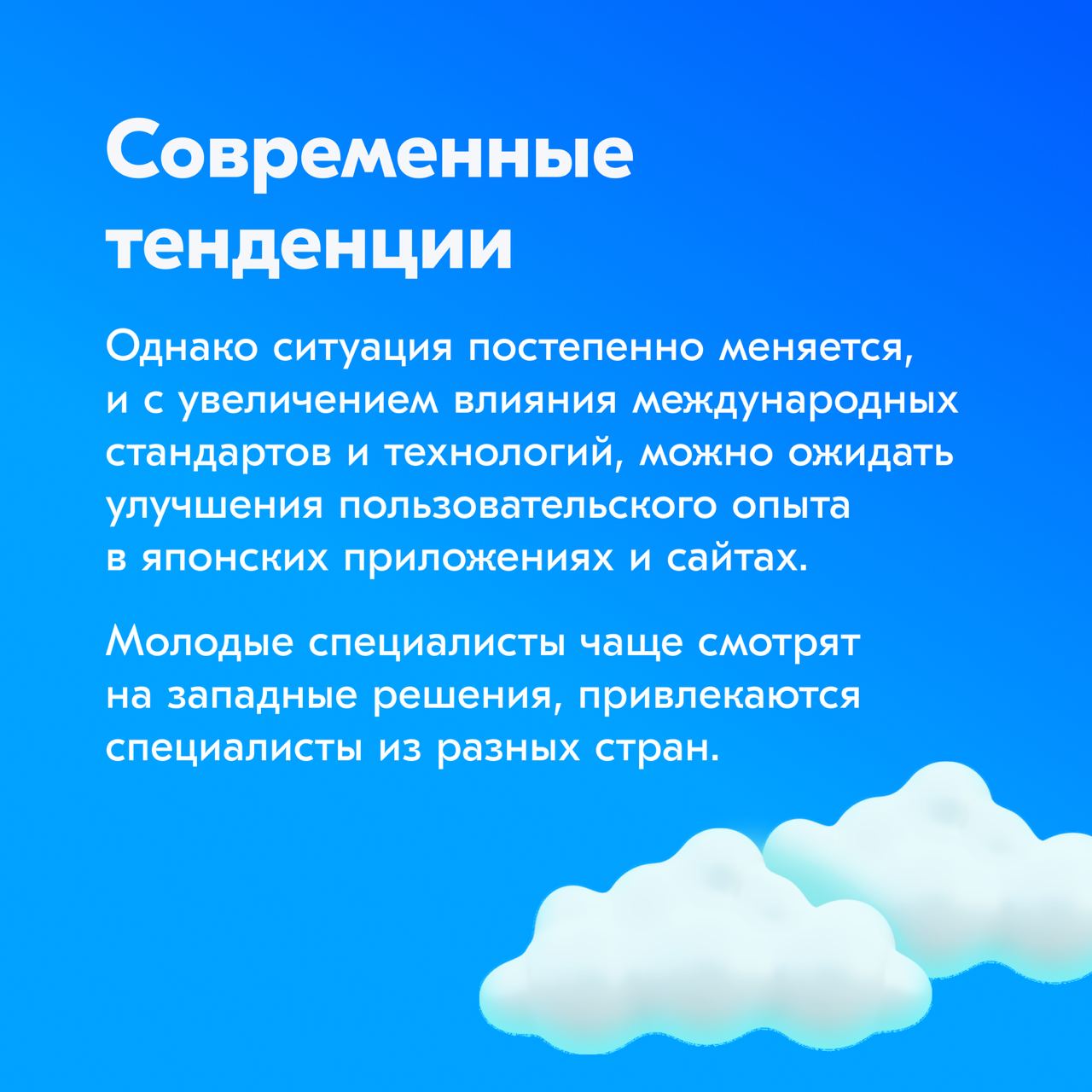 Современные тенденции

Однако ситуация постепенно меняется, и с увеличением влияния международных стандартов и технологий, можно ожидать улучшения пользовательского опыта в японских приложениях и сайтах.

Молодые специалисты чаще смотрят на западные решения, привлекаются специалисты из разных стран.